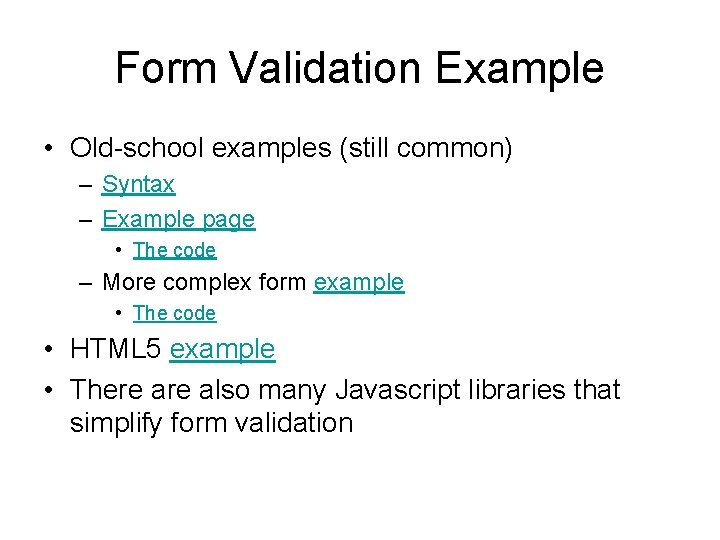 Form Validation Example

• Old-school examples (still common)
– Syntax
– Example page
• The code
– More complex form example
• The code
• HTML5 example
• There are also many Javascript libraries that simplify form validation